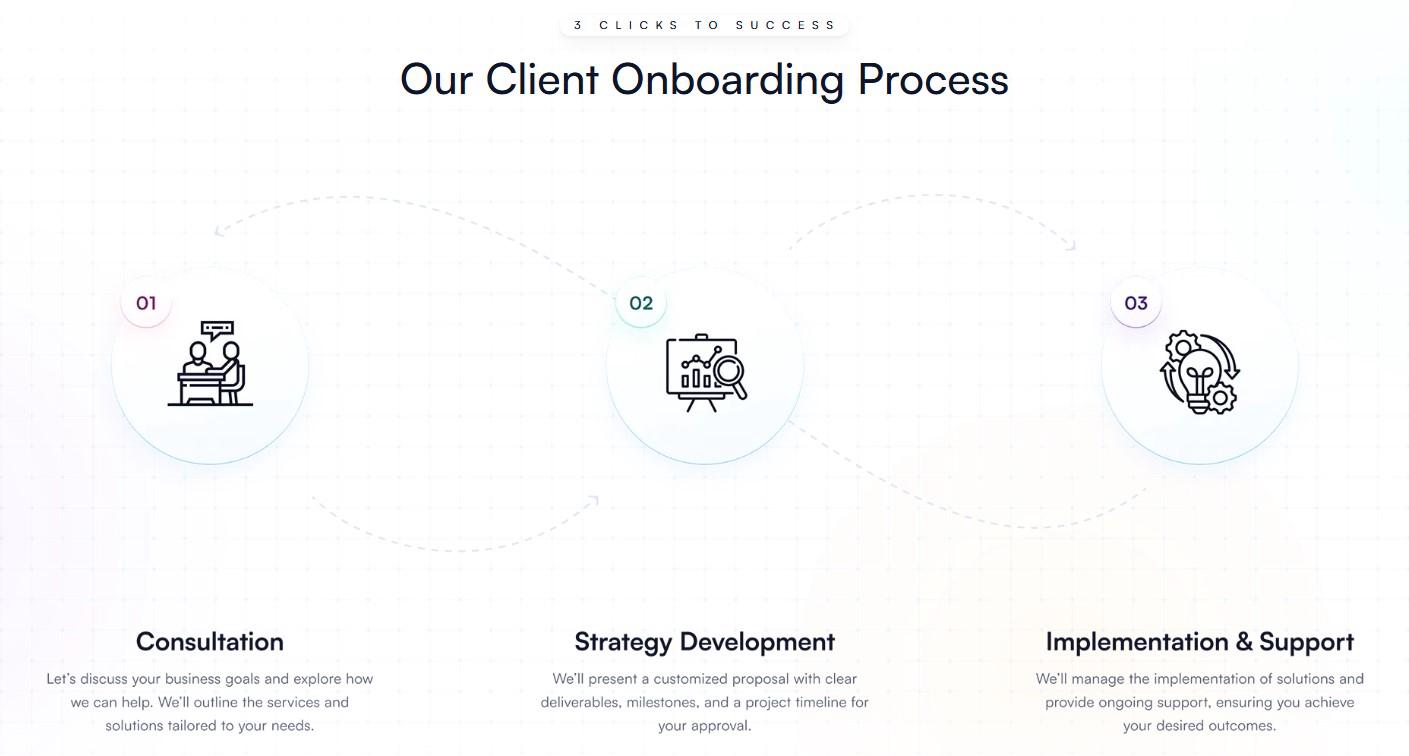 3 CLICKS TO SUCCESS

Our Client Onboarding Process

01

02

03

Consultation

Let's discuss your business goals and explore how we can help. We'll outline the services and solutions tailored to your needs.

Strategy Development

We'll present a customized proposal with clear deliverables, milestones, and a project timeline for your approval.

Implementation & Support

We'll manage the implementation of solutions and provide ongoing support, ensuring you achieve your desired outcomes.